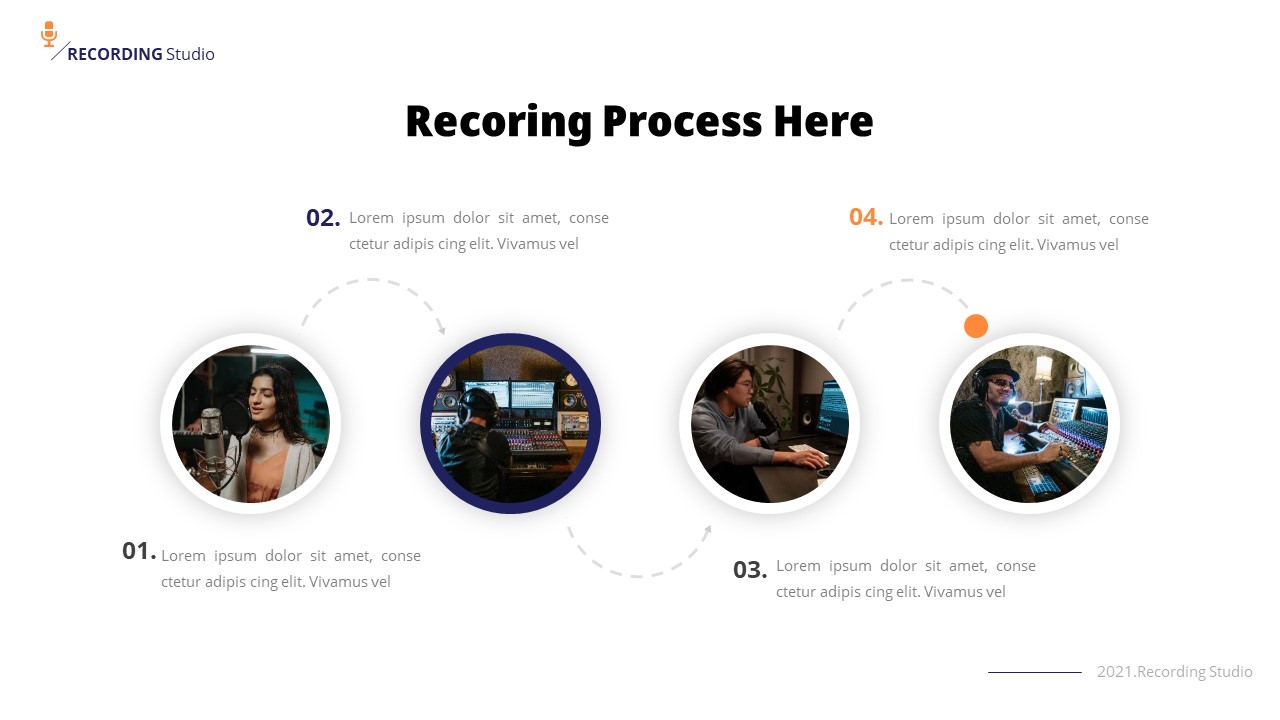 RECORDING Studio

Recoring Process Here

02. Lorem ipsum dolor sit amet, conse ctetur adipis cing elit. Vivamus vel

04. Lorem ipsum dolor sit amet, conse ctetur adipis cing elit. Vivamus vel

01. Lorem ipsum dolor sit amet, conse ctetur adipis cing elit. Vivamus vel

03. Lorem ipsum dolor sit amet, conse ctetur adipis cing elit. Vivamus vel

2021.Recording Studio